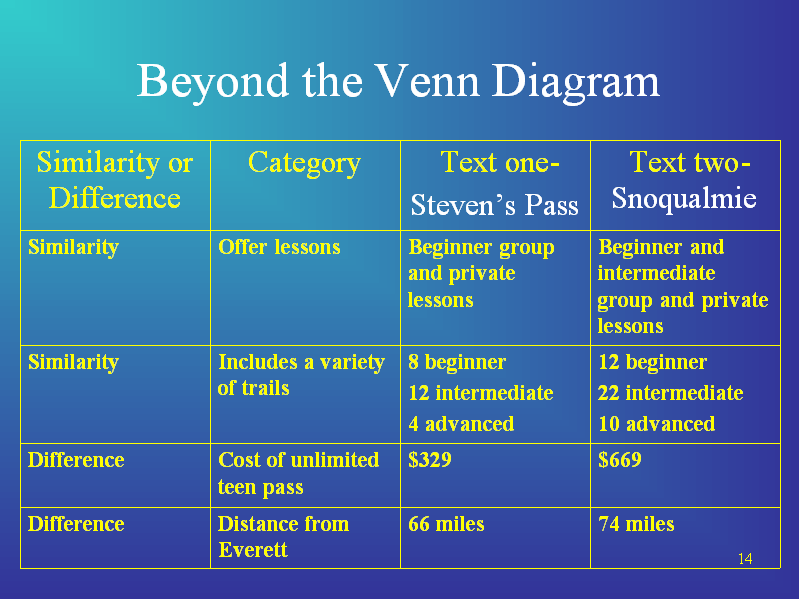 Beyond the Venn Diagram

| Similarity or Difference | Category | Text one- Steven’s Pass | Text two- Snoqualmie |
|---|---|---|---|
| Similarity | Offer lessons | Beginner group and private lessons | Beginner and intermediate group and private lessons |
| Similarity | Includes a variety of trails | 8 beginner 12 intermediate 4 advanced | 12 beginner 22 intermediate 10 advanced |
| Difference | Cost of unlimited teen pass | \$329 | \$669 |
| Difference | Distance from Everett | 66 miles | 74 miles |

14